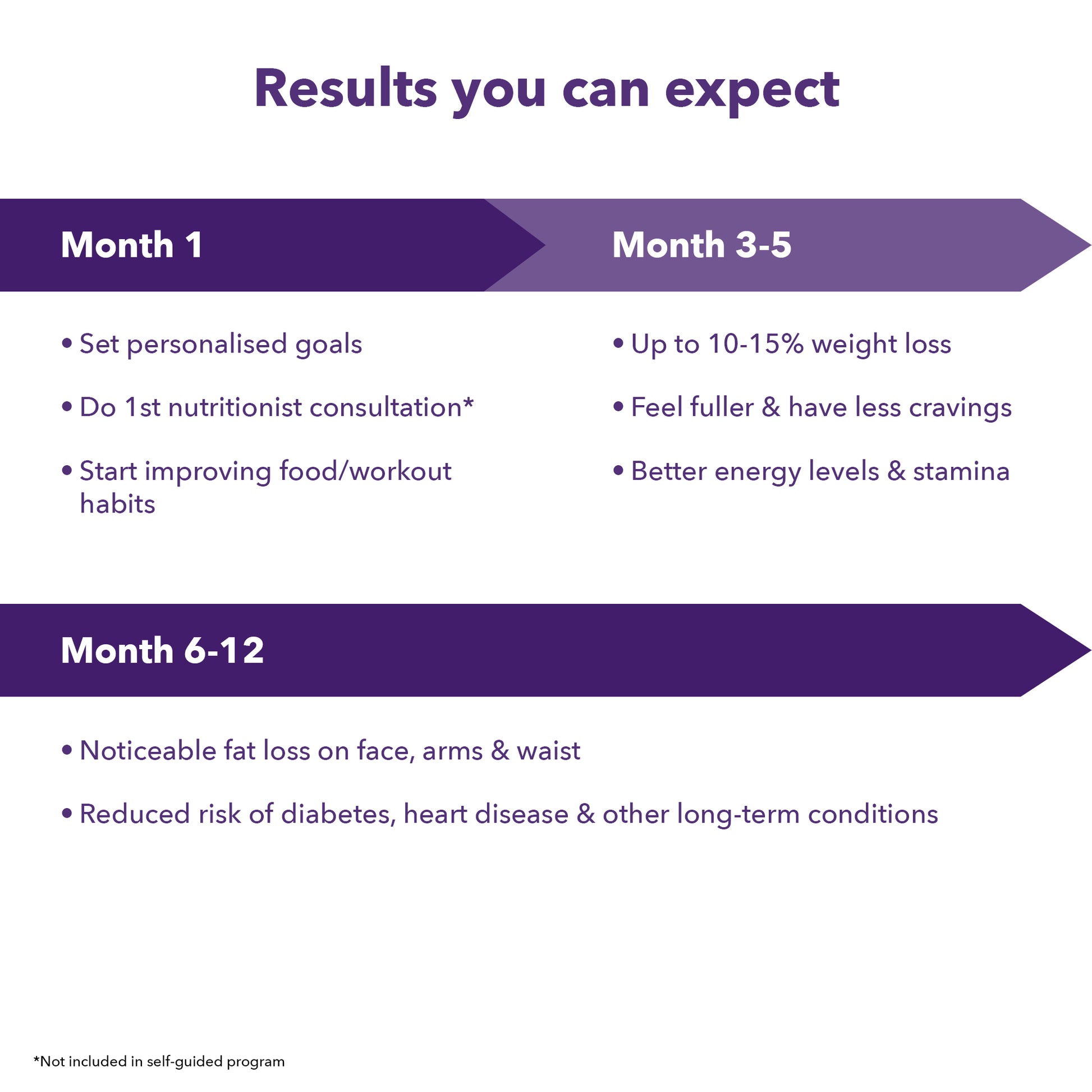 Results you can expect

Month 1

• Set personalised goals

• Do 1st nutritionist consultation*

• Start improving food/workout habits

Month 3-5

• Up to 10-15% weight loss

• Feel fuller & have less cravings

• Better energy levels & stamina

Month 6-12

• Noticeable fat loss on face, arms & waist

• Reduced risk of diabetes, heart disease & other long-term conditions

*Not included in self-guided program